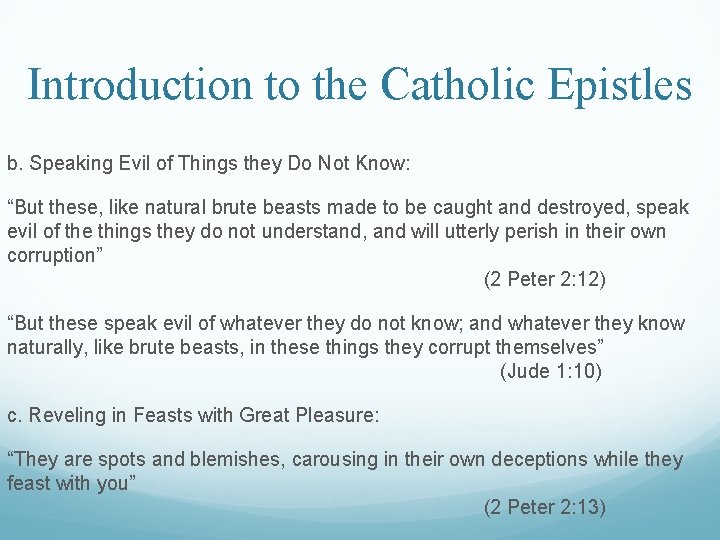 Introduction to the Catholic Epistles

b. Speaking Evil of Things they Do Not Know:

“But these, like natural brute beasts made to be caught and destroyed, speak evil of the things they do not understand, and will utterly perish in their own corruption”

(2 Peter 2:12)

“But these speak evil of whatever they do not know; and whatever they know naturally, like brute beasts, in these things they corrupt themselves”

(Jude 1:10)

c. Reveling in Feasts with Great Pleasure:

“They are spots and blemishes, carousing in their own deceptions while they feast with you”

(2 Peter 2:13)